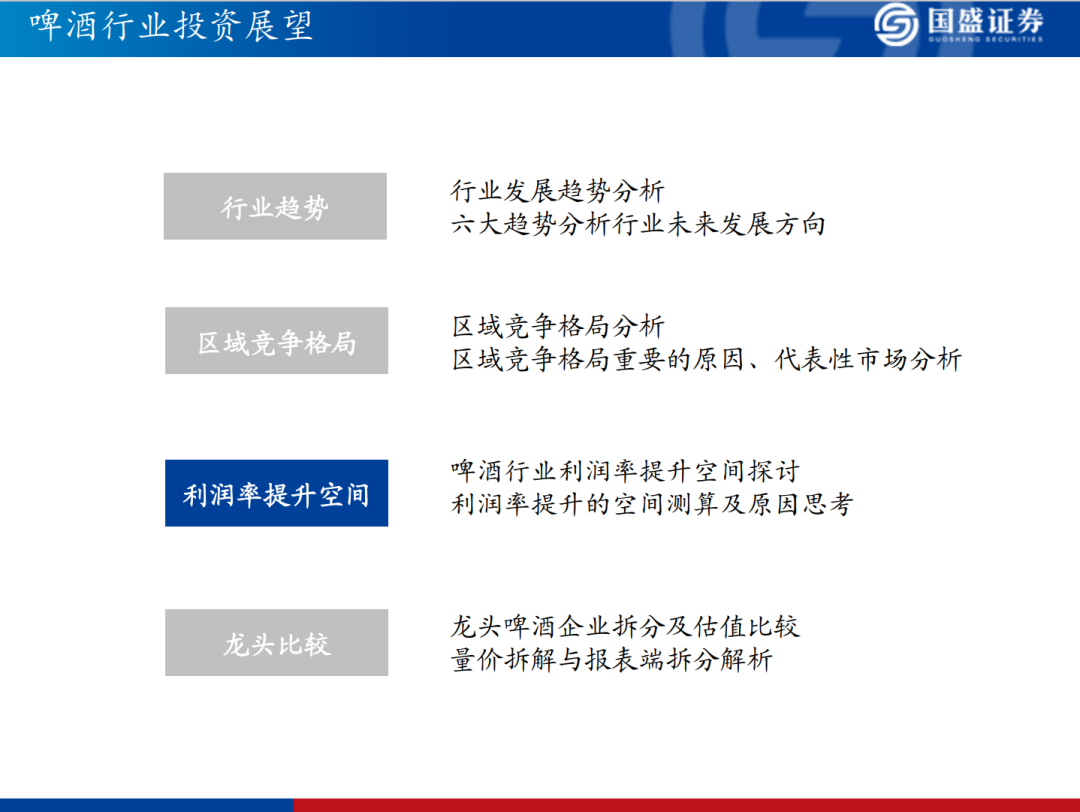 啤酒行业投资展望

国盛证券
GUOSHENG SECURITIES

行业趋势

行业发展趋势分析
六大趋势分析行业未来发展方向

区域竞争格局

区域竞争格局分析
区域竞争格局重要的原因、代表性市场分析

利润率提升空间

啤酒行业利润率提升空间探讨
利润率提升的空间测算及原因思考

龙头比较

龙头啤酒企业拆分及估值比较
量价拆解与报表端拆分解析